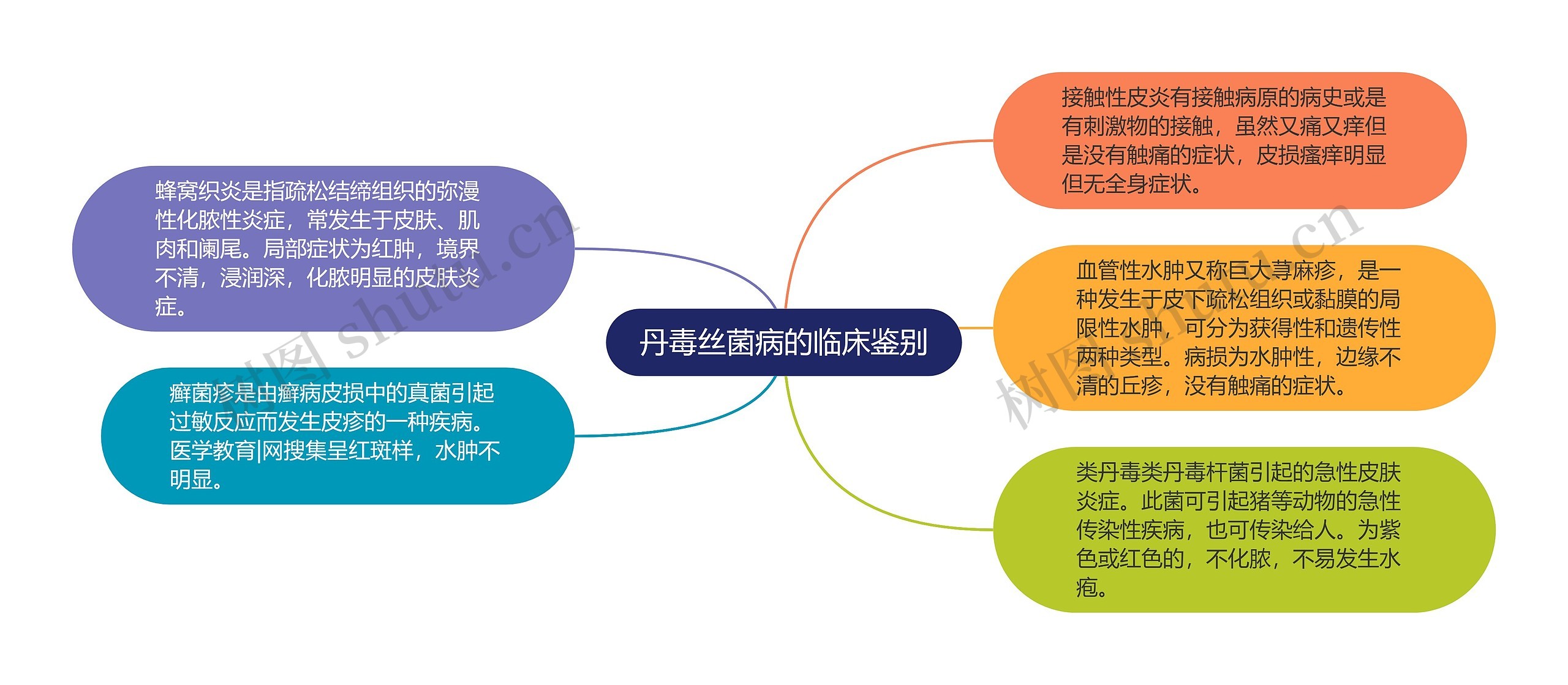 丹毒丝菌病的临床鉴别

蜂窝织炎是指疏松结缔组织的弥漫性化脓性炎症，常发生于皮肤、肌肉和阑尾。局部症状为红肿，境界不清，浸润深，化脓明显的皮肤炎症。

癣菌疹是由癣病皮损中的真菌引起过敏反应而发生皮疹的一种疾病。医学教育|网搜集呈红斑样，水肿不明显。

接触性皮炎有接触病原的病史或是有刺激物的接触，虽然又痛又痒但是没有触痛的症状，皮损瘙痒明显但无全身症状。

血管性水肿又称巨大荨麻疹，是一种发生于皮下疏松组织或黏膜的局限性水肿，可分为获得性和遗传性两种类型。病损为水肿性，边缘不清的丘疹，没有触痛的症状。

类丹毒类丹毒杆菌引起的急性皮肤炎症。此菌可引起猪等动物的急性传染性疾病，也可传染给人。为紫色或红色的，不化脓，不易发生水疱。

树图 shutu.cn

树图 shutu.cn